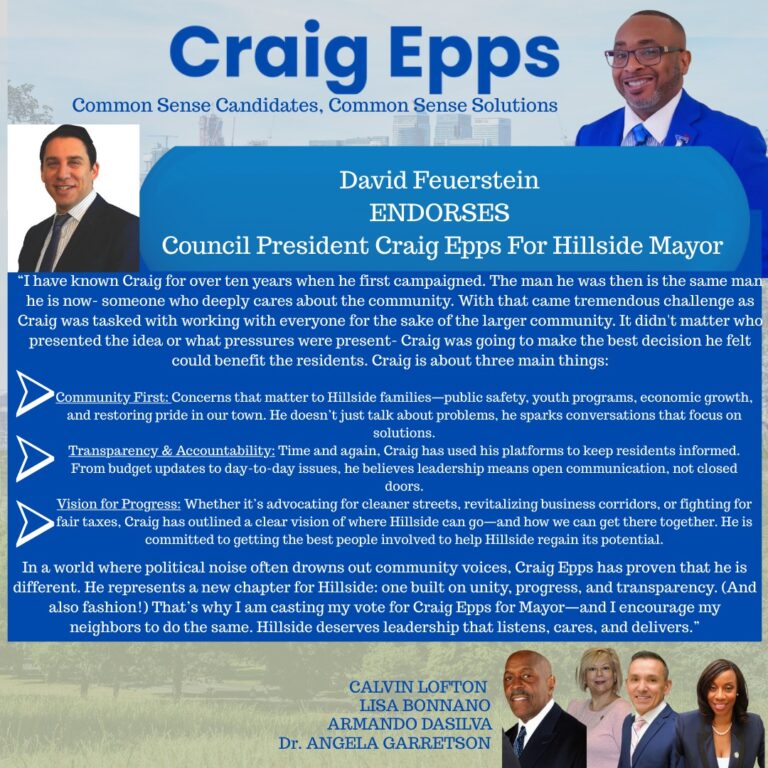 Craig Epps

Common Sense Candidates, Common Sense Solutions

David Feuerstein
ENDORSES
Council President Craig Epps For Hillside Mayor

"I have known Craig for over ten years when he first campaigned. The man he was then is the same man he is now- someone who deeply cares about the community. With that came tremendous challenge as Craig was tasked with working with everyone for the sake of the larger community. It didn't matter who presented the idea or what pressures were present- Craig was going to make the best decision he felt could benefit the residents. Craig is about three main things:

Community First: Concerns that matter to Hillside families—public safety, youth programs, economic growth, and restoring pride in our town. He doesn't just talk about problems, he sparks conversations that focus on solutions.

Transparency & Accountability: Time and again, Craig has used his platforms to keep residents informed. From budget updates to day-to-day issues, he believes leadership means open communication, not closed doors.

Vision for Progress: Whether it's advocating for cleaner streets, revitalizing business corridors, or fighting for fair taxes, Craig has outlined a clear vision of where Hillside can go—and how we can get there together. He is committed to getting the best people involved to help Hillside regain its potential.

In a world where political noise often drowns out community voices, Craig Epps has proven that he is different. He represents a new chapter for Hillside: one built on unity, progress, and transparency. (And also fashion!) That's why I am casting my vote for Craig Epps for Mayor—and I encourage my neighbors to do the same. Hillside deserves leadership that listens, cares, and delivers."

CALVIN LOFTON
LISA BONNANO
ARMANDO DASILVA
Dr. ANGELA GARRETSON